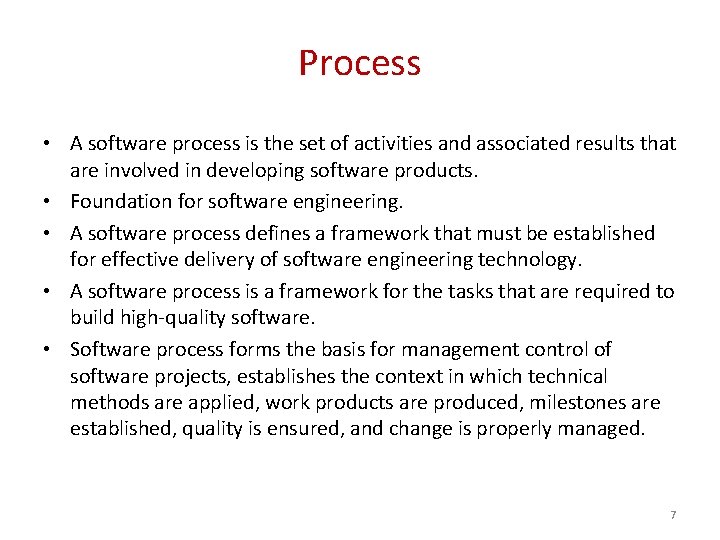 Process

• A software process is the set of activities and associated results that are involved in developing software products.
• Foundation for software engineering.
• A software process defines a framework that must be established for effective delivery of software engineering technology.
• A software process is a framework for the tasks that are required to build high-quality software.
• Software process forms the basis for management control of software projects, establishes the context in which technical methods are applied, work products are produced, milestones are established, quality is ensured, and change is properly managed.

7